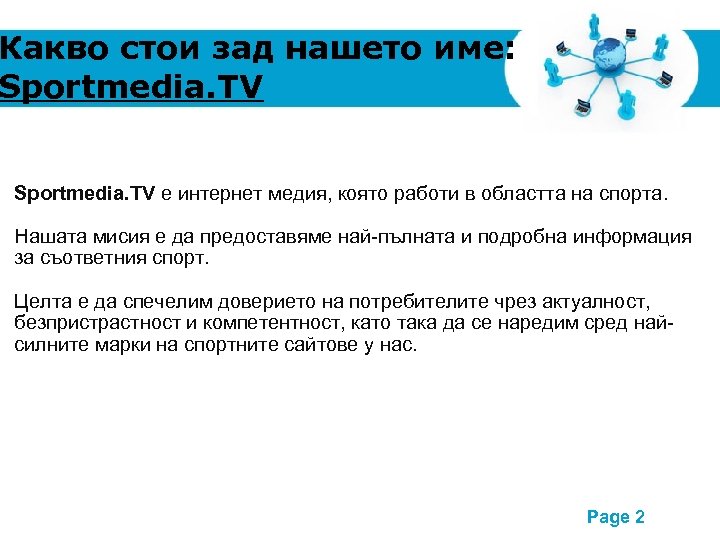 Какво стои зад нашето име: Sportmedia.TV

Sportmedia.TV е интернет медия, която работи в областта на спорта.

Нашата мисия е да предоставяме най-пълната и подробна информация за съответния спорт.

Целта е да спечелим доверието на потребителите чрез актуалност, безпристрастност и компетентност, като така да се наредим сред най-силните марки на спортните сайтове у нас.

Page 2